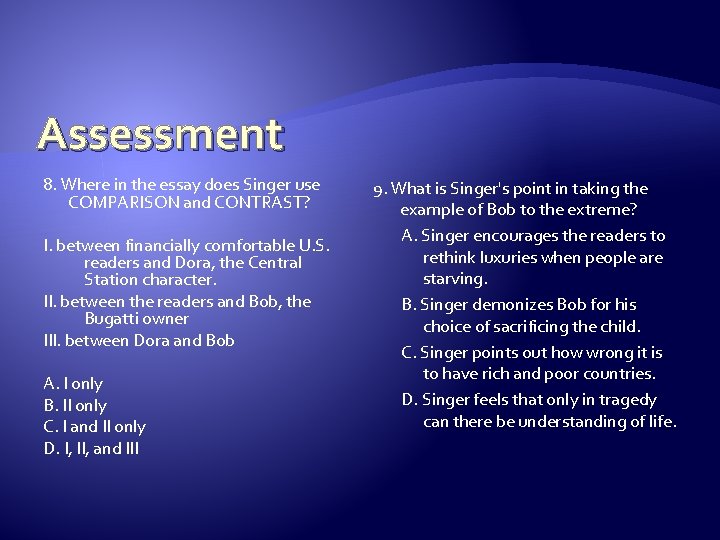 Assessment

8. Where in the essay does Singer use COMPARISON and CONTRAST?

I. between financially comfortable U.S. readers and Dora, the Central Station character.

II. between the readers and Bob, the Bugatti owner

III. between Dora and Bob

A. I only
B. II only
C. I and II only
D. I, II, and III

9. What is Singer's point in taking the example of Bob to the extreme?

A. Singer encourages the readers to rethink luxuries when people are starving.

B. Singer demonizes Bob for his choice of sacrificing the child.

C. Singer points out how wrong it is to have rich and poor countries.

D. Singer feels that only in tragedy can there be understanding of life.